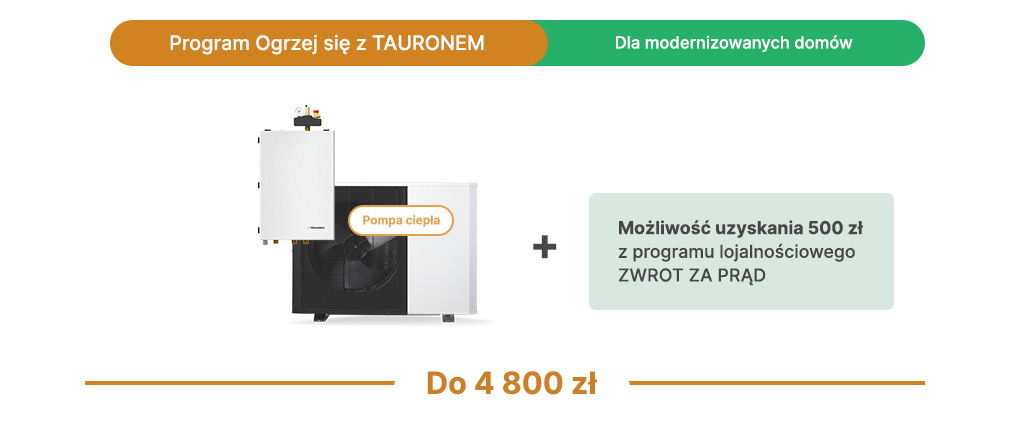 Program Ogrzej się z TAURONEM

Dla modernizowanych domów

Pompa ciepła

+

Możliwość uzyskania 500 zł z programu lojalnościowego ZWROT ZA PRĄD

Do 4 800 zł